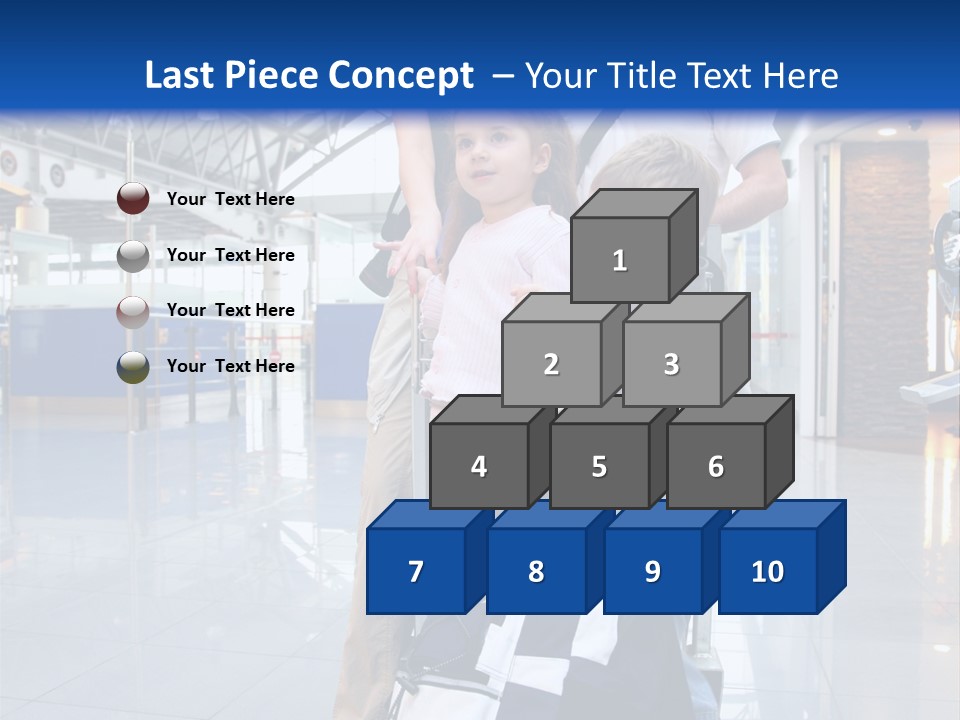 Last Piece Concept – Your Title Text Here

Your Text Here

Your Text Here

Your Text Here

Your Text Here

1

2

3

4

5

6

7

8

9

10